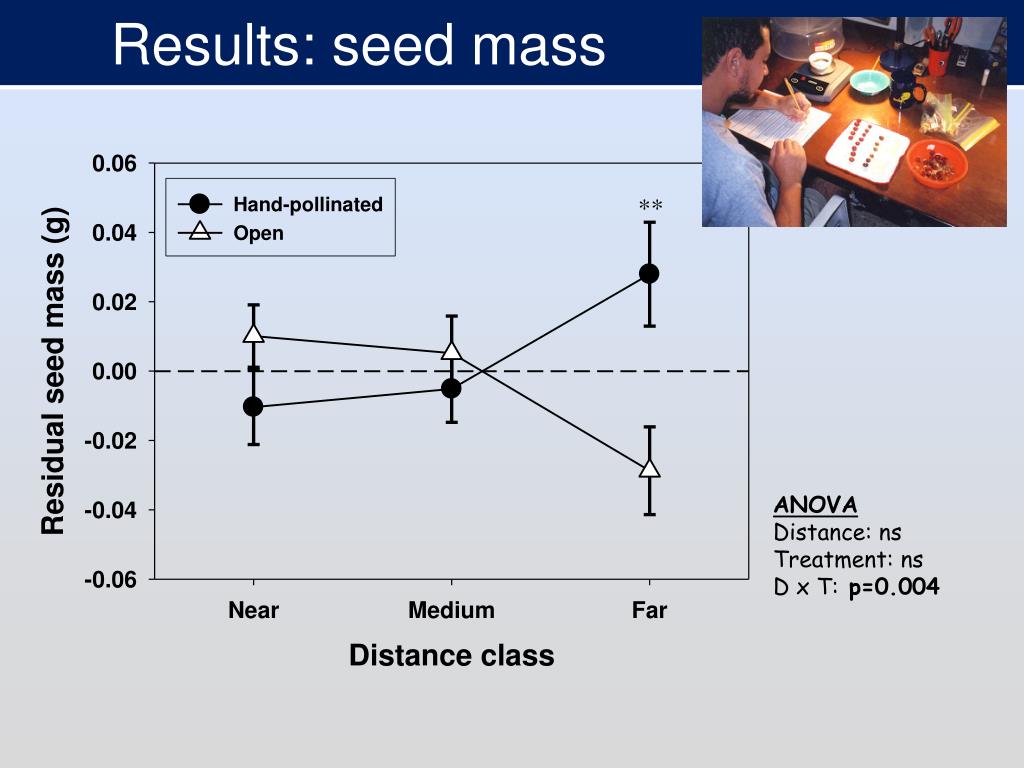 Results: seed mass

Residual seed mass (g)

0.06
0.04
0.02
0.00
-0.02
-0.04
-0.06

Hand-pollinated
Open

**

Near
Medium
Far

Distance class

ANOVA
Distance: ns
Treatment: ns
D x T: p=0.004